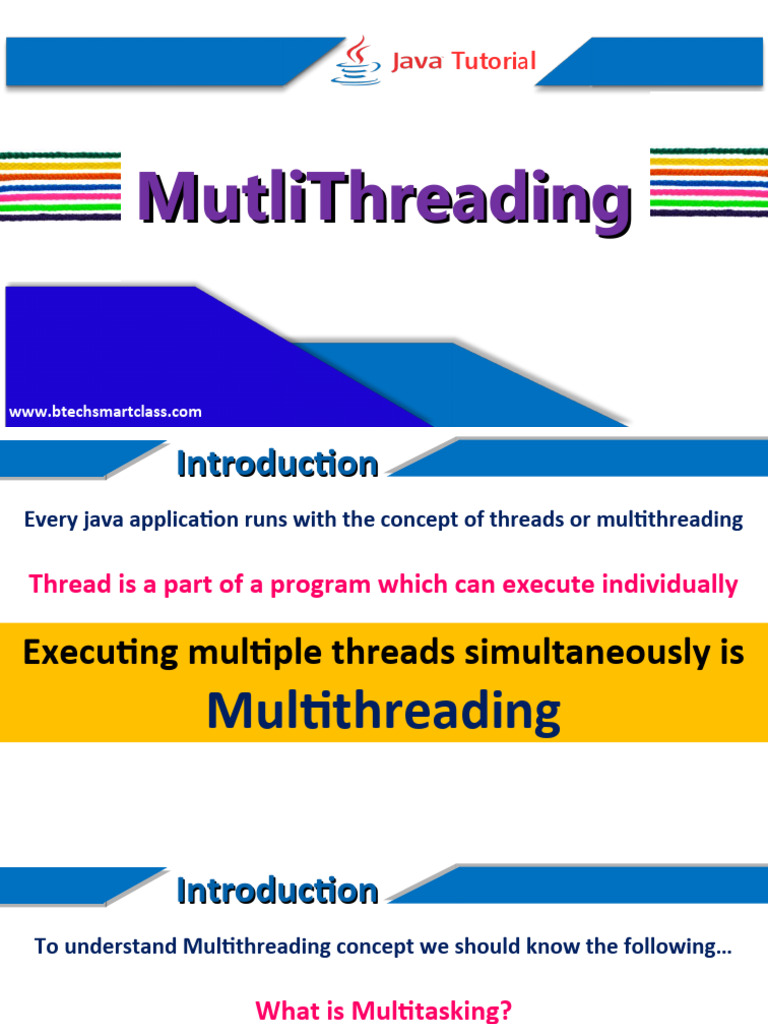 Java Tutorial

MutliThreading

www.btechsmartclass.com

Introduction

Every java application runs with the concept of threads or multithreading

Thread is a part of a program which can execute individually

Executing multiple threads simultaneously is Multithreading

Introduction

To understand Multithreading concept we should know the following...

What is Multitasking?